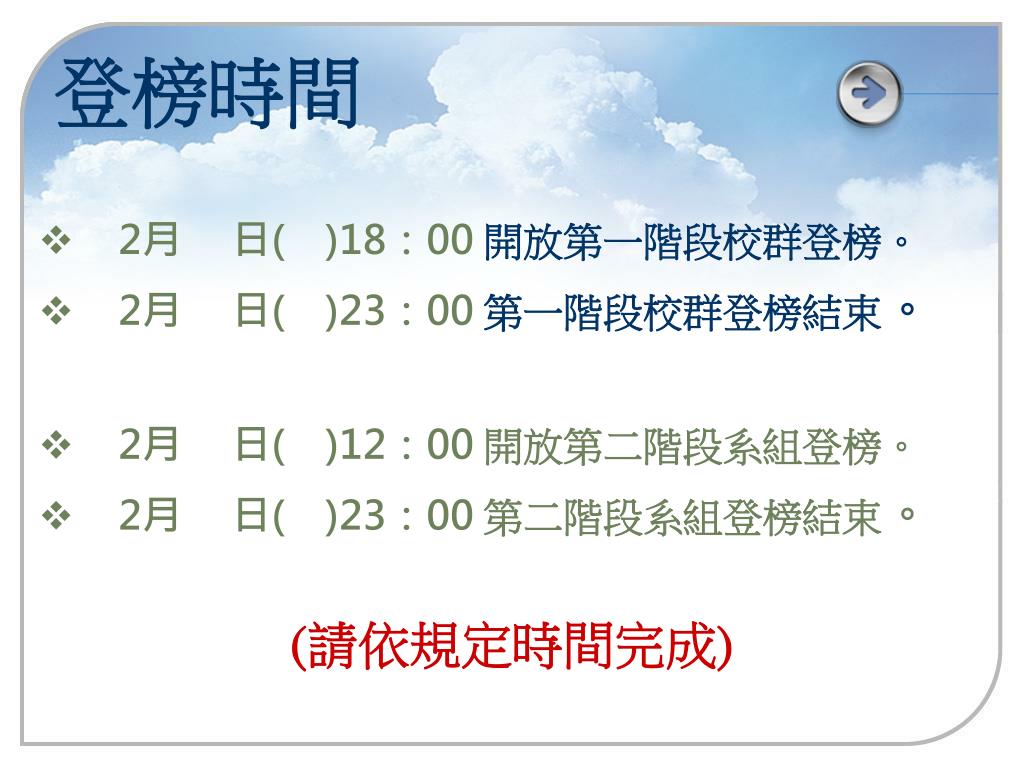 登榜時間

❖ 2月 日( )18：00 開放第一階段校群登榜。
❖ 2月 日( )23：00 第一階段校群登榜結束。

❖ 2月 日( )12：00 開放第二階段系組登榜。
❖ 2月 日( )23：00 第二階段系組登榜結束。

(請依規定時間完成)